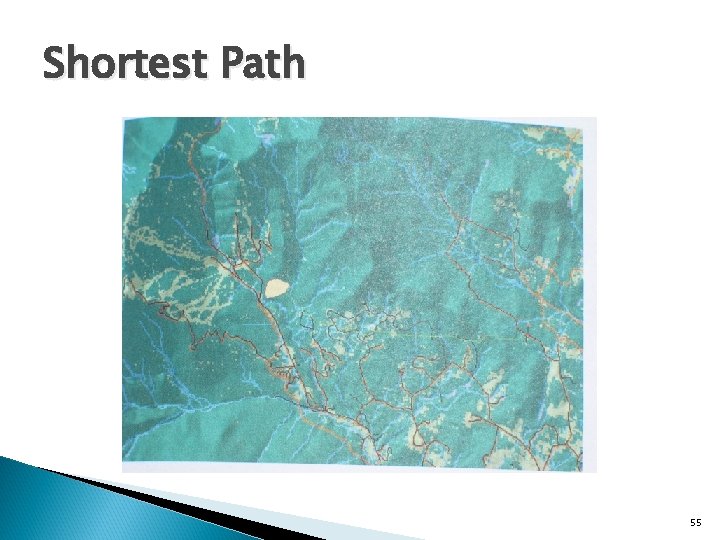 Shortest Path

55